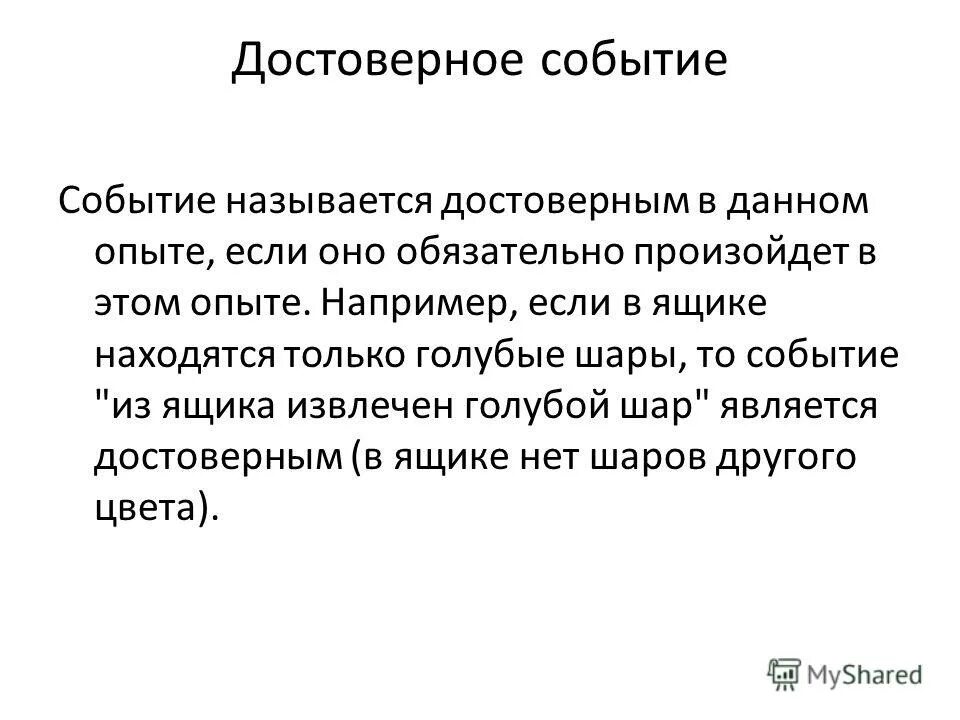 Достоверное событие

Событие называется достоверным в данном опыте, если оно обязательно произойдет в этом опыте. Например, если в ящике находятся только голубые шары, то событие "из ящика извлечен голубой шар" является достоверным (в ящике нет шаров другого цвета).

MyShared